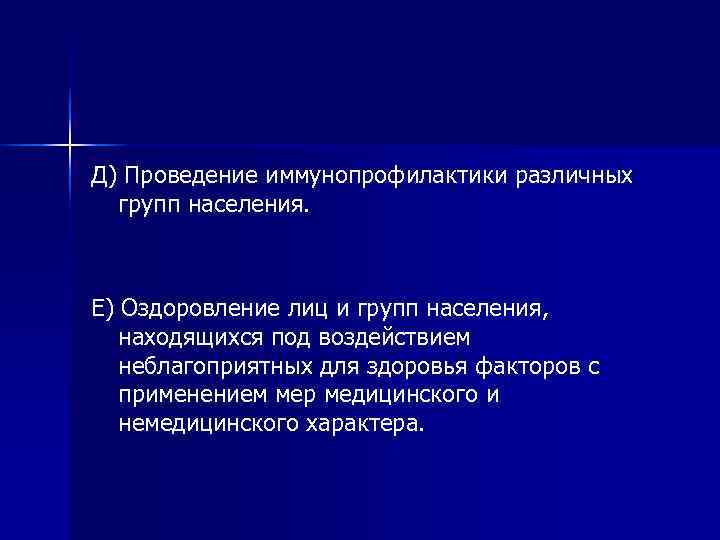 Д) Проведение иммунопрофилактики различных групп населения.

Е) Оздоровление лиц и групп населения, находящихся под воздействием неблагоприятных для здоровья факторов с применением мер медицинского и немедицинского характера.